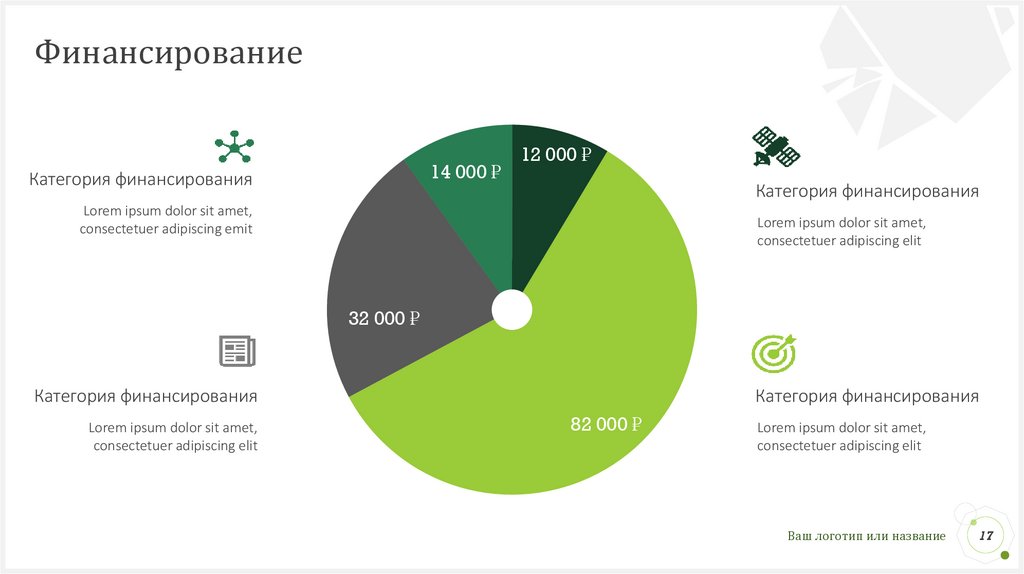 Финансирование

Категория финансирования

Lorem ipsum dolor sit amet, consectetuer adipiscing emit

Категория финансирования

Lorem ipsum dolor sit amet, consectetuer adipiscing elit

14 000 ₽

12 000 ₽

32 000 ₽

82 000 ₽

Категория финансирования

Lorem ipsum dolor sit amet, consectetuer adipiscing elit

Категория финансирования

Lorem ipsum dolor sit amet, consectetuer adipiscing elit

Ваш логотип или название

17